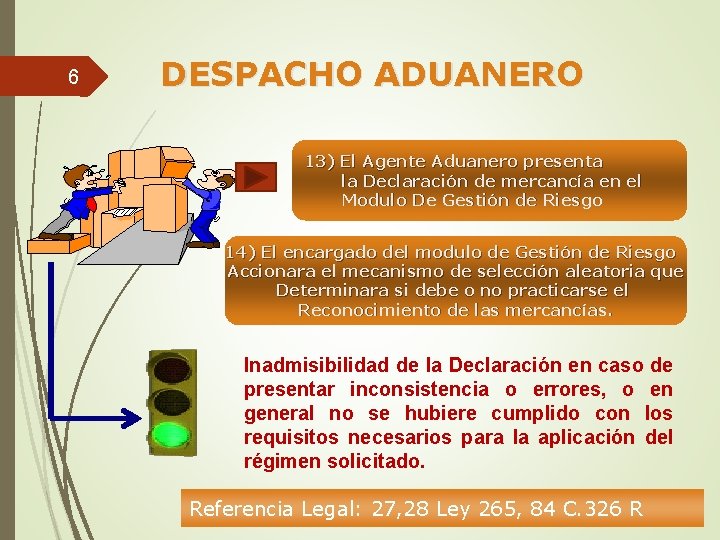 6

DESPACHO ADUANERO

13) El Agente Aduanero presenta la Declaración de mercancía en el Modulo De Gestión de Riesgo

14) El encargado del modulo de Gestión de Riesgo Accionara el mecanismo de selección aleatoria que Determinara si debe o no practicarse el Reconocimiento de las mercancías.

Inadmisibilidad de la Declaración en caso de presentar inconsistencia o errores, o en general no se hubiere cumplido con los requisitos necesarios para la aplicación del régimen solicitado.

Referencia Legal: 27,28 Ley 265, 84 C.326 R